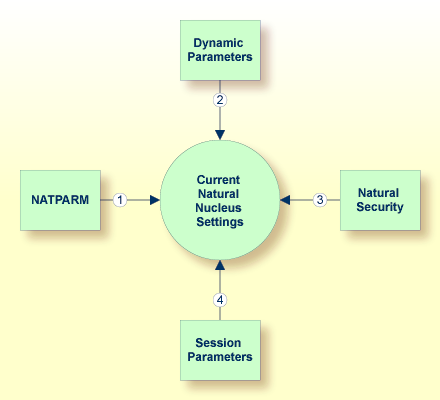 Dynamic Parameters

2

NATPARM

1

Current Natural Nucleus Settings

3

Natural Security

4

Session Parameters